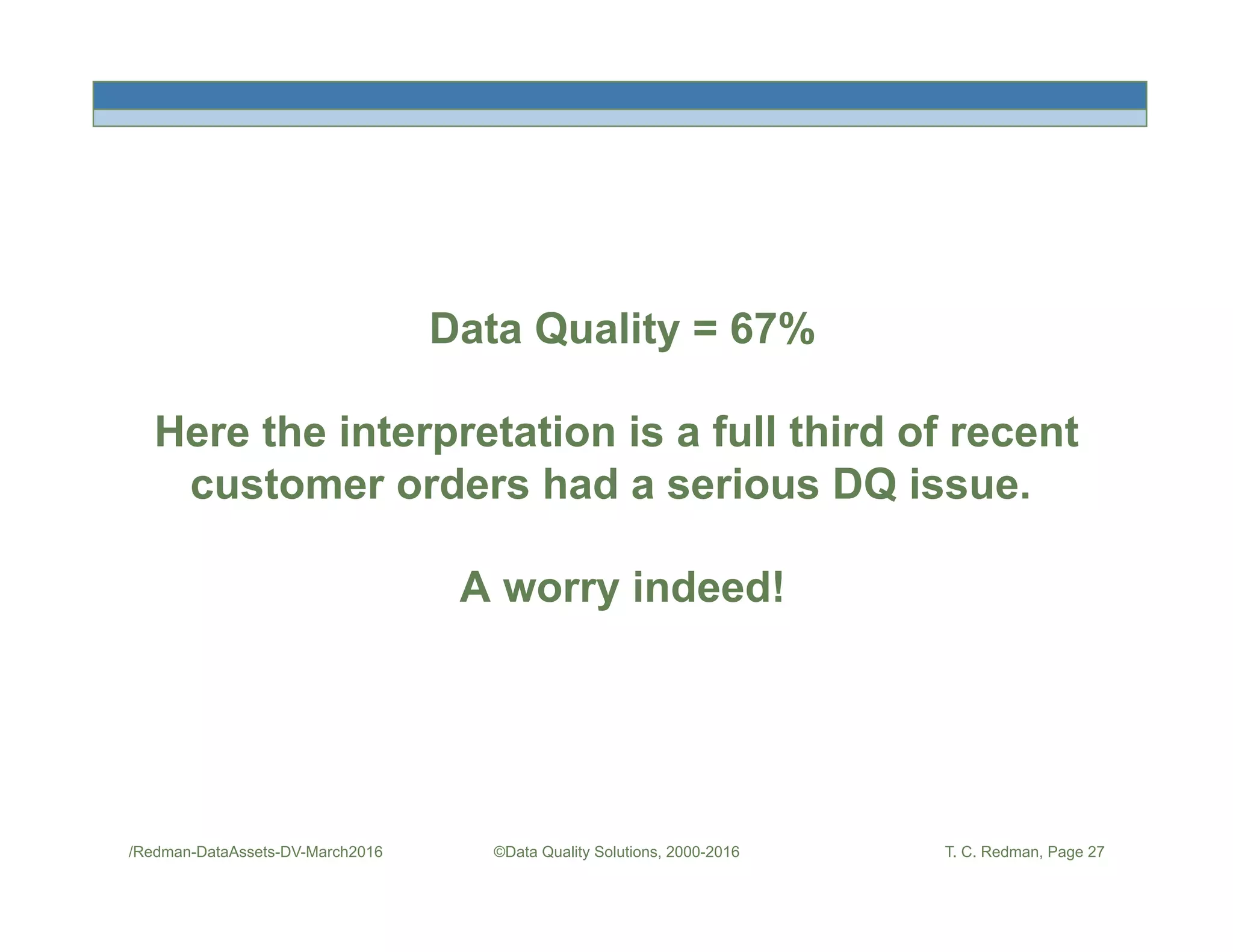 Data Quality = 67%

Here the interpretation is a full third of recent customer orders had a serious DQ issue.

A worry indeed!

/Redman-DataAssets-DV-March2016 ©Data Quality Solutions, 2000-2016 T. C. Redman, Page 27